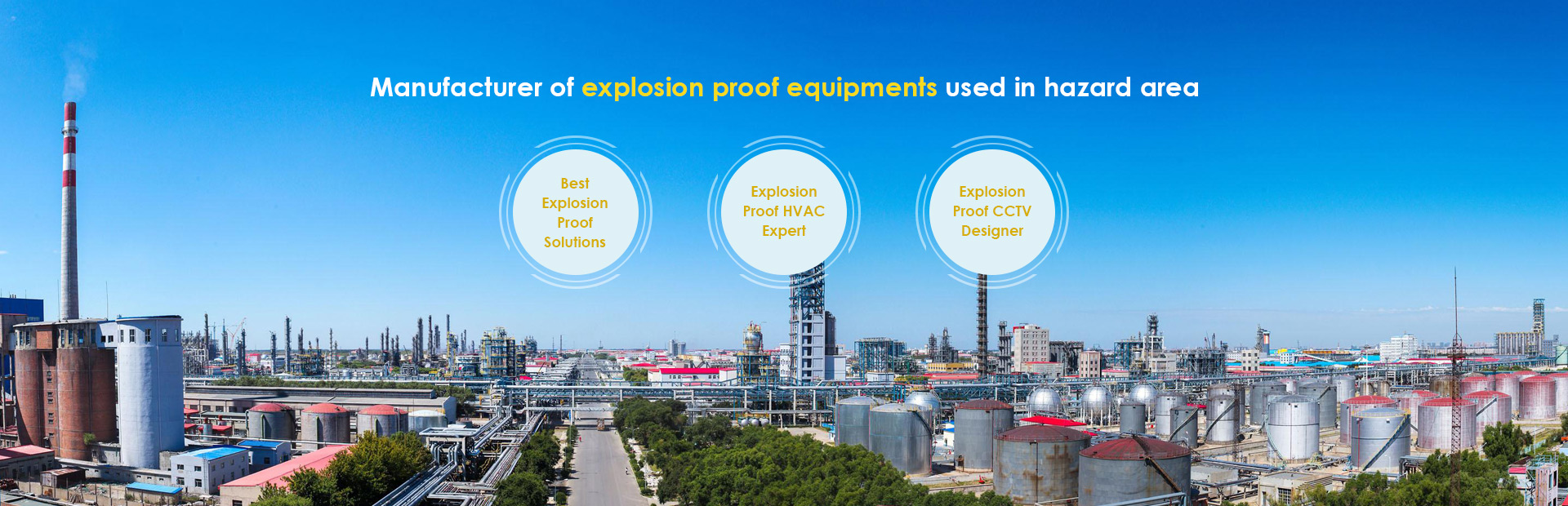 Manufacturer of explosion proof equipments used in hazard area

Best Explosion Proof Solutions

Explosion Proof HVAC Expert

Explosion Proof CCTV Designer